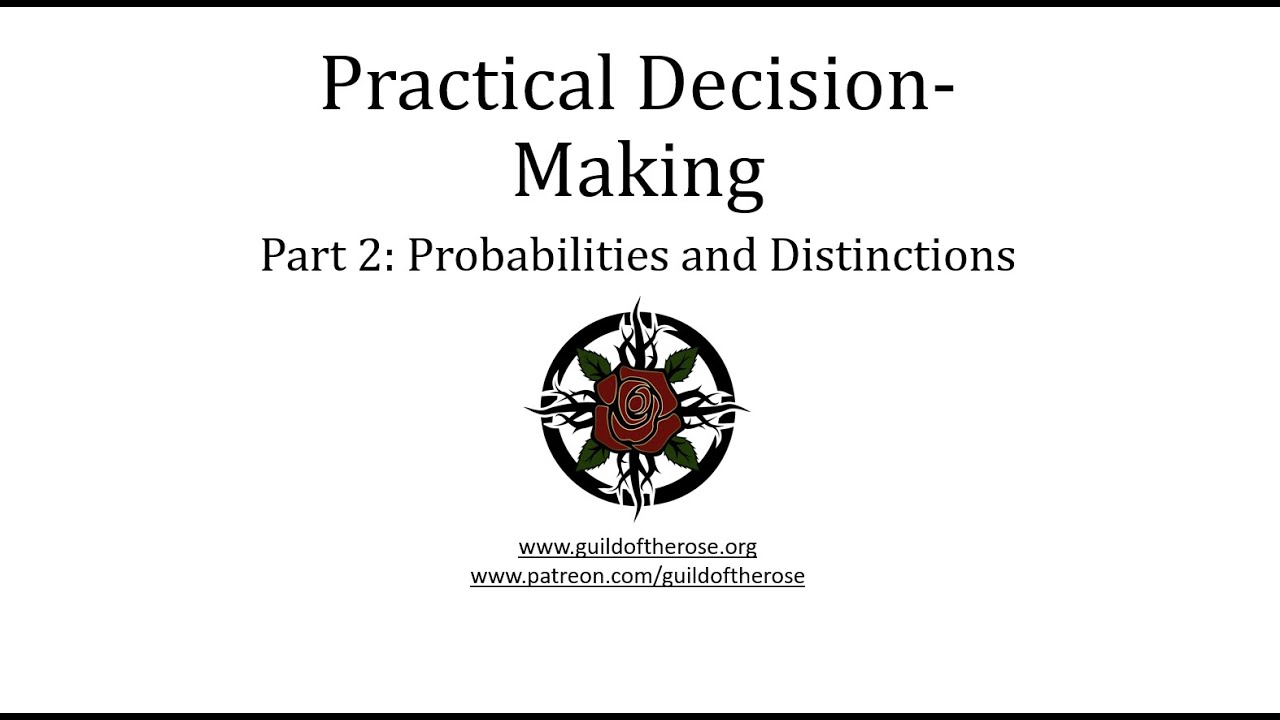 Practical Decision-Making

Part 2: Probabilities and Distinctions

www.guildoftherose.org
www.patreon.com/guildoftherose